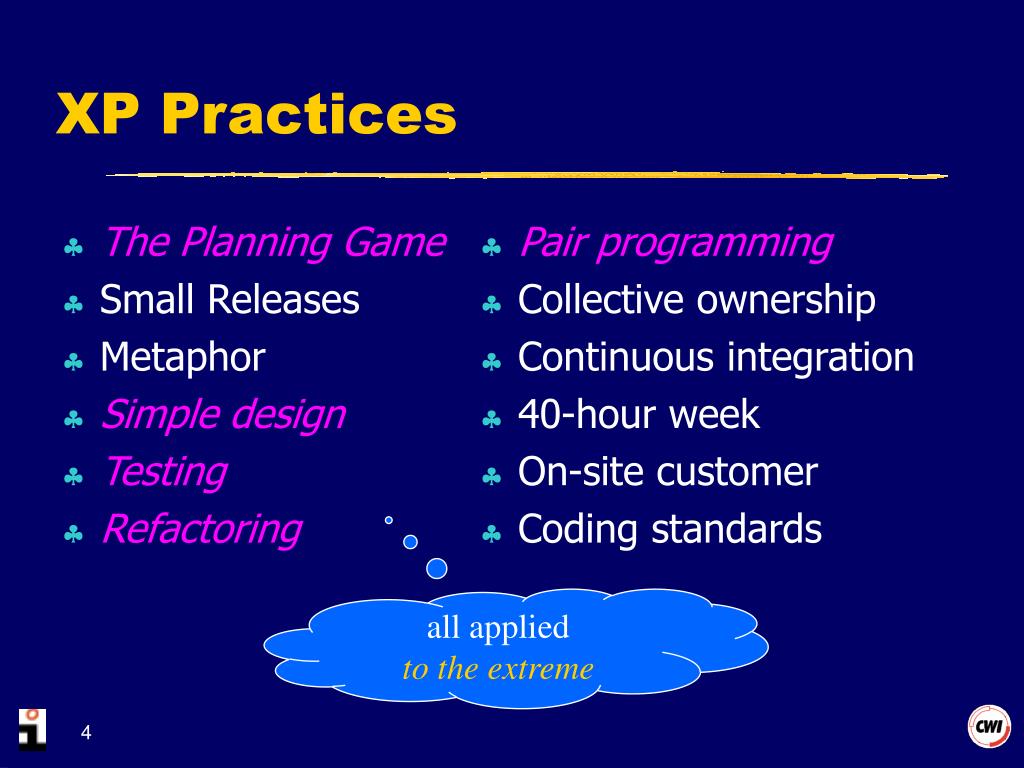 XP Practices

♣ The Planning Game
♣ Small Releases
♣ Metaphor
♣ Simple design
♣ Testing
♣ Refactoring

♣ Pair programming
♣ Collective ownership
♣ Continuous integration
♣ 40-hour week
♣ On-site customer
♣ Coding standards

all applied
to the extreme

4

CWI